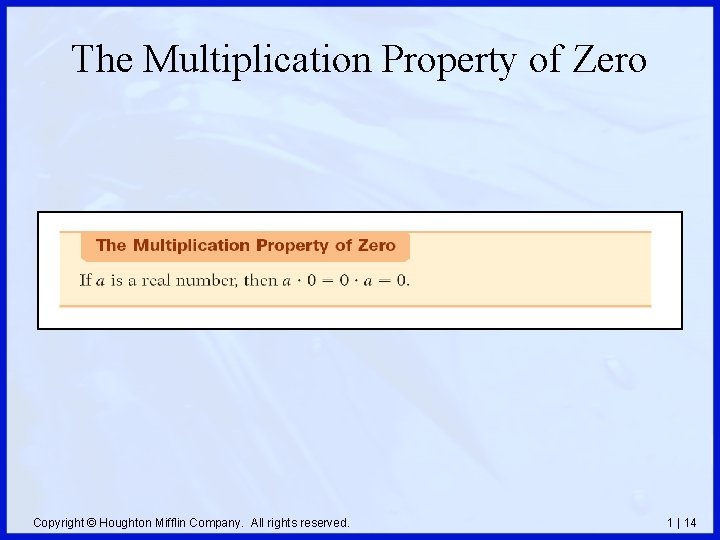 The Multiplication Property of Zero

The Multiplication Property of Zero

If $a$ is a real number, then $a \cdot 0 = 0 \cdot a = 0$.

Copyright © Houghton Mifflin Company. All rights reserved.

1 | 14